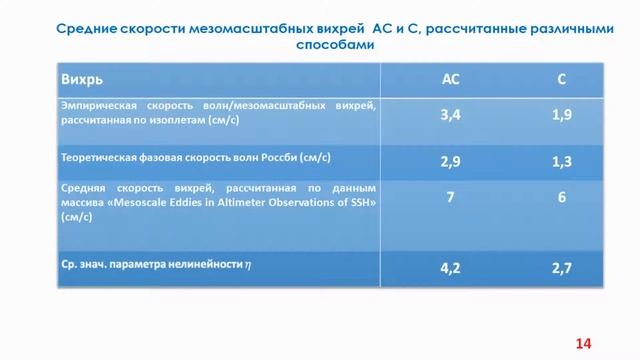 Средние скорости мезомасштабных вихрей АС и С, рассчитанные различными способами

| Вихрь | АС | С |
|---|---|---|
| Эмпирическая скорость волн/мезомасштабных вихрей, рассчитанная по изоплетам (см/с) | 3,4 | 1,9 |
| Теоретическая фазовая скорость волн Россби (см/с) | 2,9 | 1,3 |
| Средняя скорость вихрей, рассчитанная по данным массива «Mesoscale Eddies in Altimeter Observations of SSH» (см/с) | 7 | 6 |
| Ср. знач. параметра нелинейности $\eta$ | 4,2 | 2,7 |

14